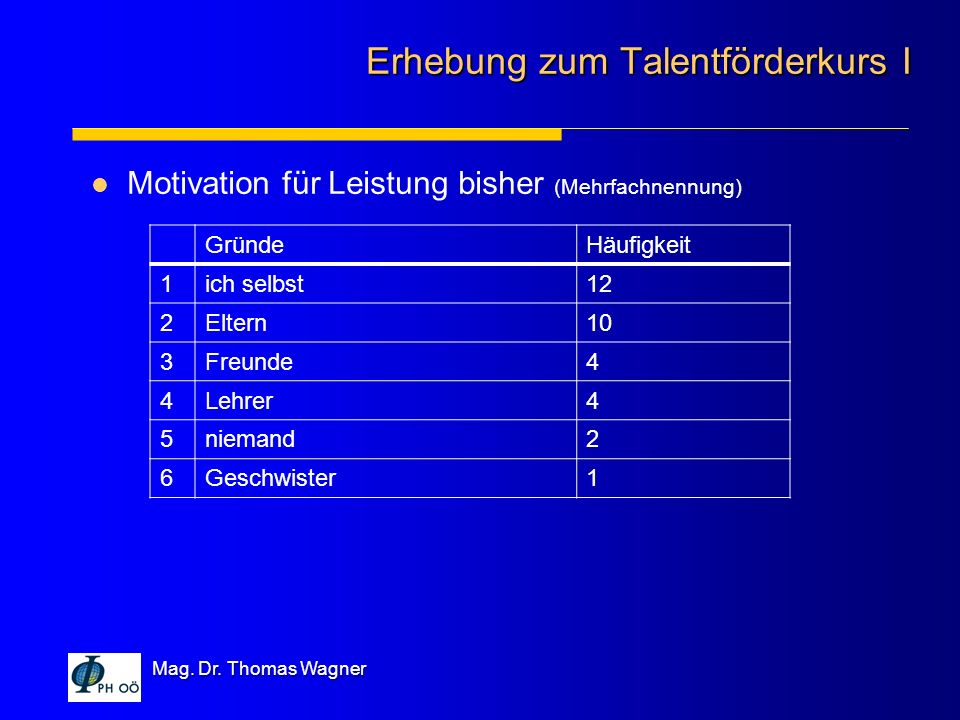 Erhebung zum Talentförderkurs I

Motivation für Leistung bisher (Mehrfachnennung)

| | Gründe | Häufigkeit |
|---|---|---|
| 1 | ich selbst | 12 |
| 2 | Eltern | 10 |
| 3 | Freunde | 4 |
| 4 | Lehrer | 4 |
| 5 | niemand | 2 |
| 6 | Geschwister | 1 |

PH OÖ

Mag. Dr. Thomas Wagner